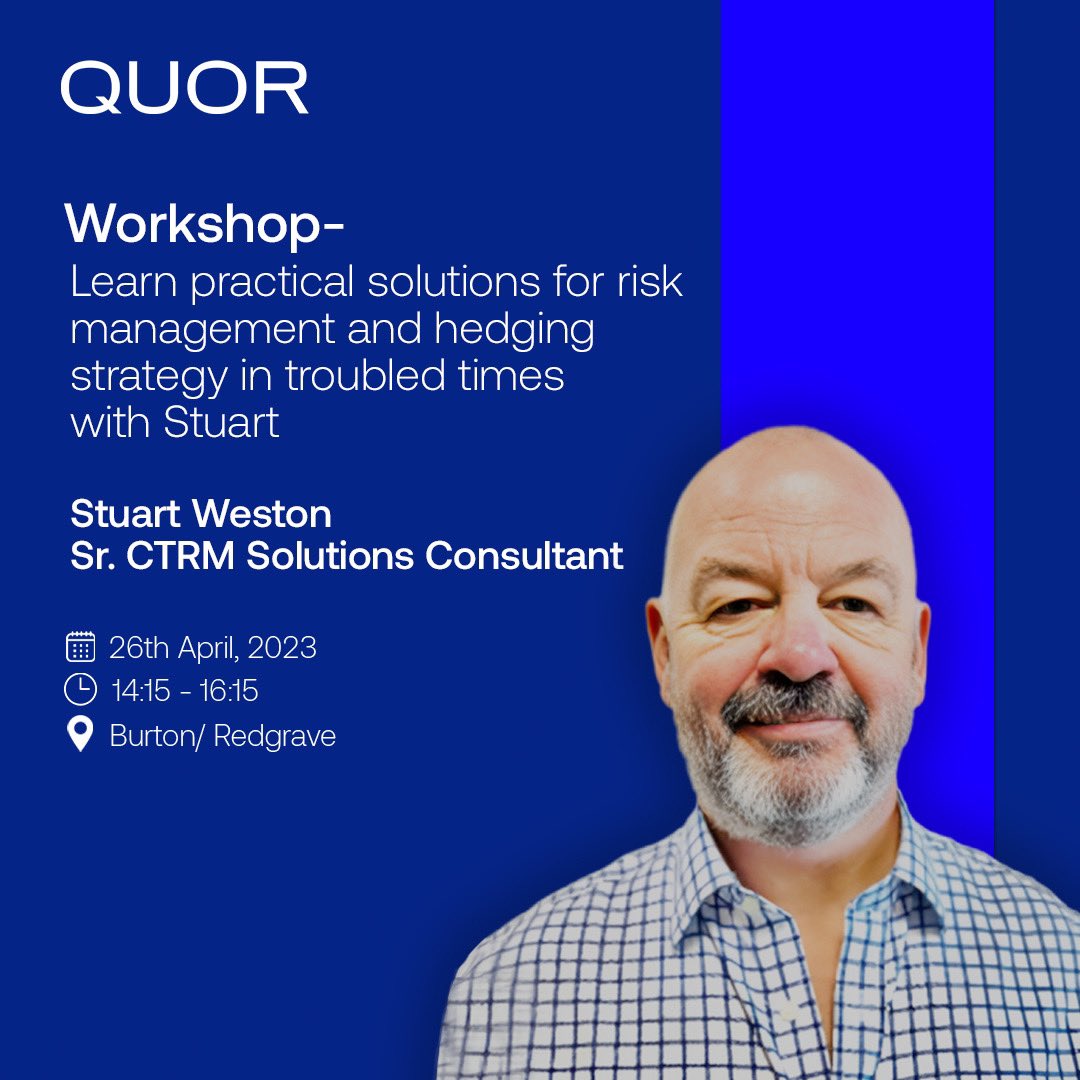 QUOR

Workshop-
Learn practical solutions for risk management and hedging strategy in troubled times with Stuart

Stuart Weston
Sr. CTRM Solutions Consultant

26th April, 2023
14:15 - 16:15
Burton/ Redgrave